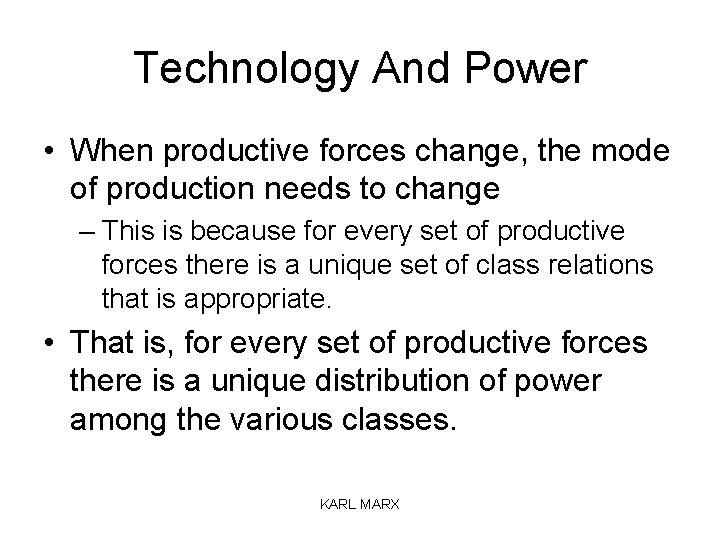 Technology And Power

• When productive forces change, the mode of production needs to change

– This is because for every set of productive forces there is a unique set of class relations that is appropriate.

• That is, for every set of productive forces there is a unique distribution of power among the various classes.

KARL MARX